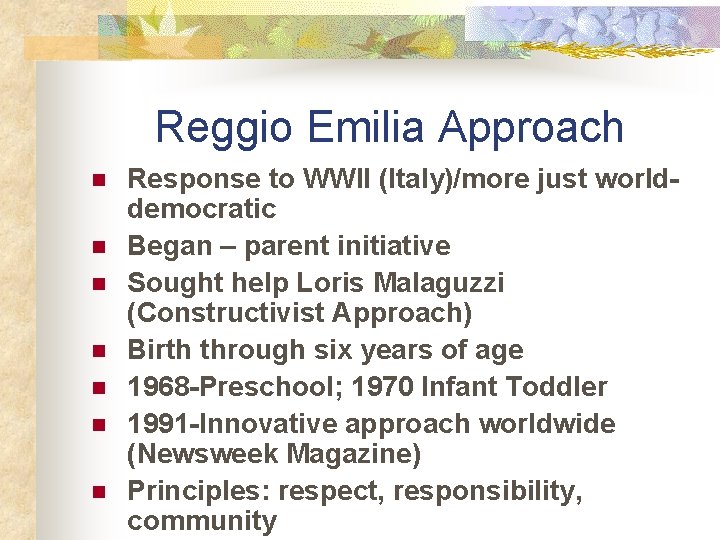 Reggio Emilia Approach

- Response to WWII (Italy)/more just world-democratic
- Began – parent initiative
- Sought help Loris Malaguzzi (Constructivist Approach)
- Birth through six years of age
- 1968-Preschool; 1970 Infant Toddler
- 1991-Innovative approach worldwide (Newsweek Magazine)
- Principles: respect, responsibility, community